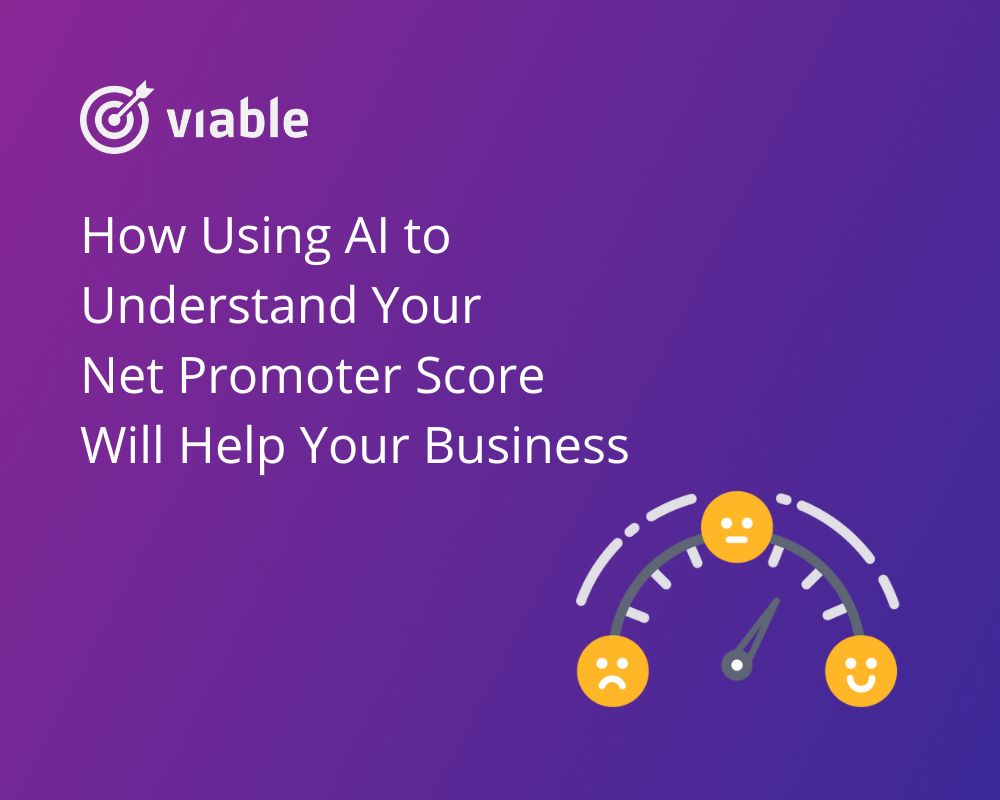 viable

How Using AI to Understand Your Net Promoter Score Will Help Your Business